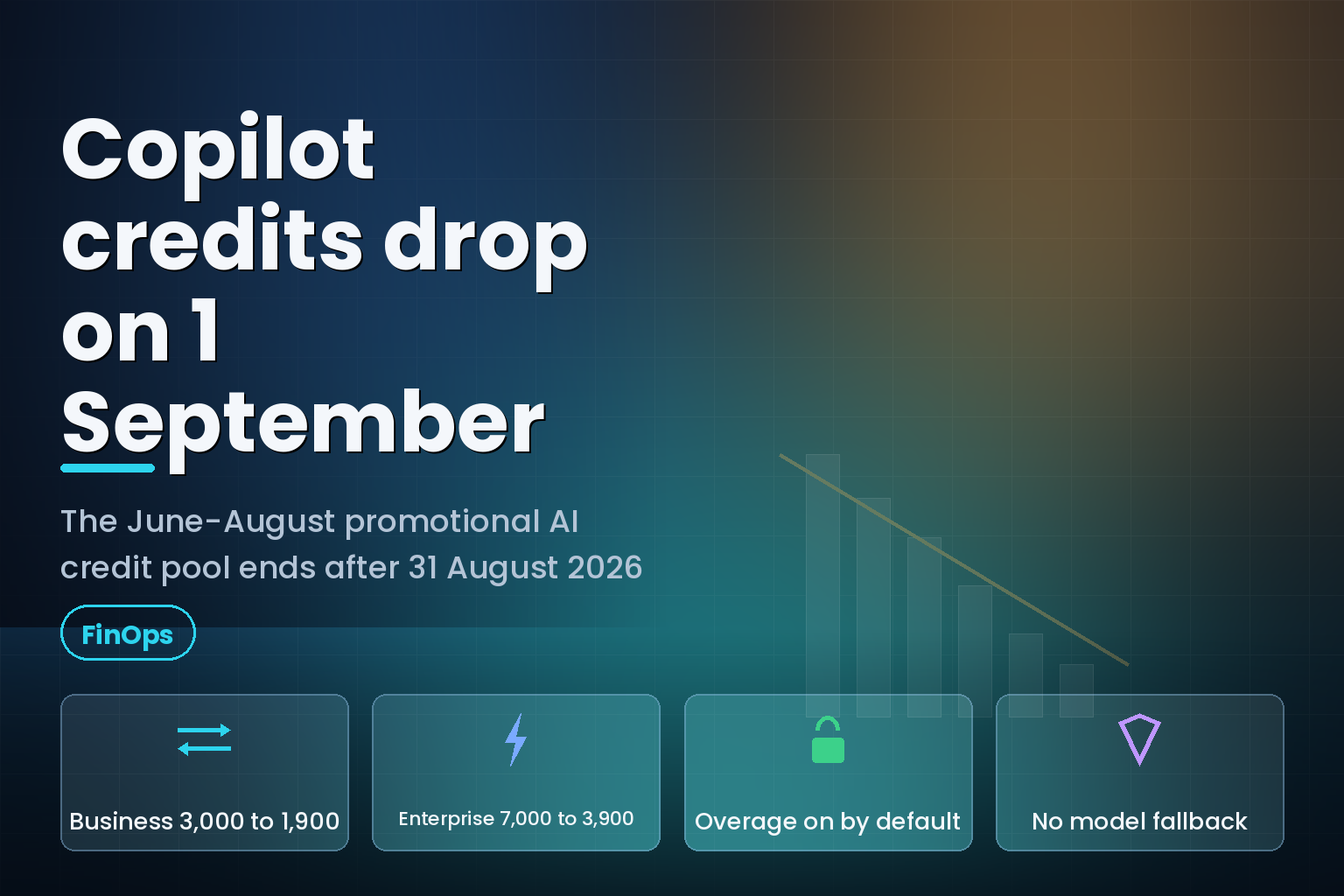 Copilot credits drop on 1 September

The June-August promotional AI credit pool ends after 31 August 2026

FinOps

Business 3,000 to 1,900

Enterprise 7,000 to 3,900

Overage on by default

No model fallback